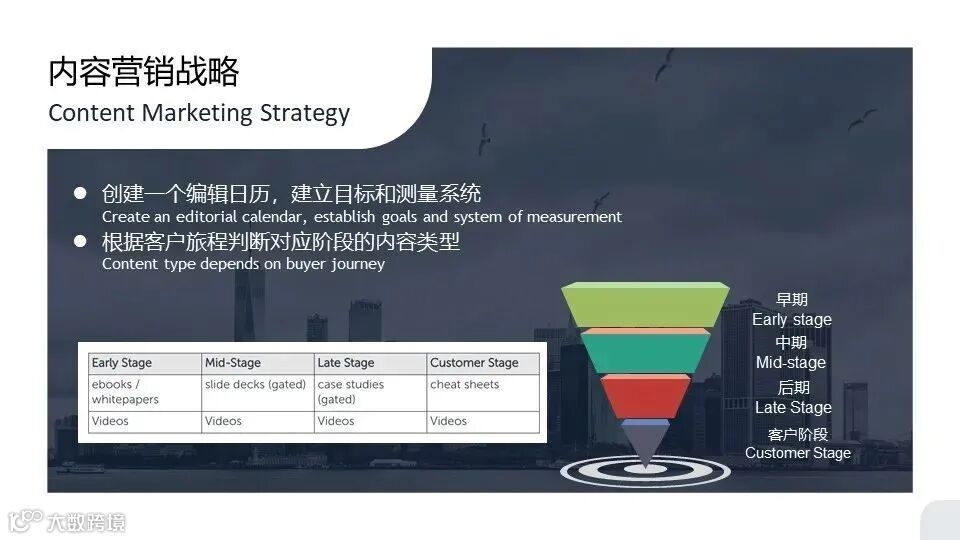 内容营销战略
Content Marketing Strategy

● 创建一个编辑日历，建立目标和测量系统
Create an editorial calendar, establish goals and system of measurement
● 根据客户旅程判断对应阶段的内容类型
Content type depends on buyer journey

| Early Stage | Mid-Stage | Late Stage | Customer Stage |
|---|---|---|---|
| ebooks / whitepapers | slide decks (gated) | case studies (gated) | cheat sheets |
| Videos | Videos | Videos | Videos |

早期
Early stage
中期
Mid-stage
后期
Late Stage
客户阶段
Customer Stage

大数跨境